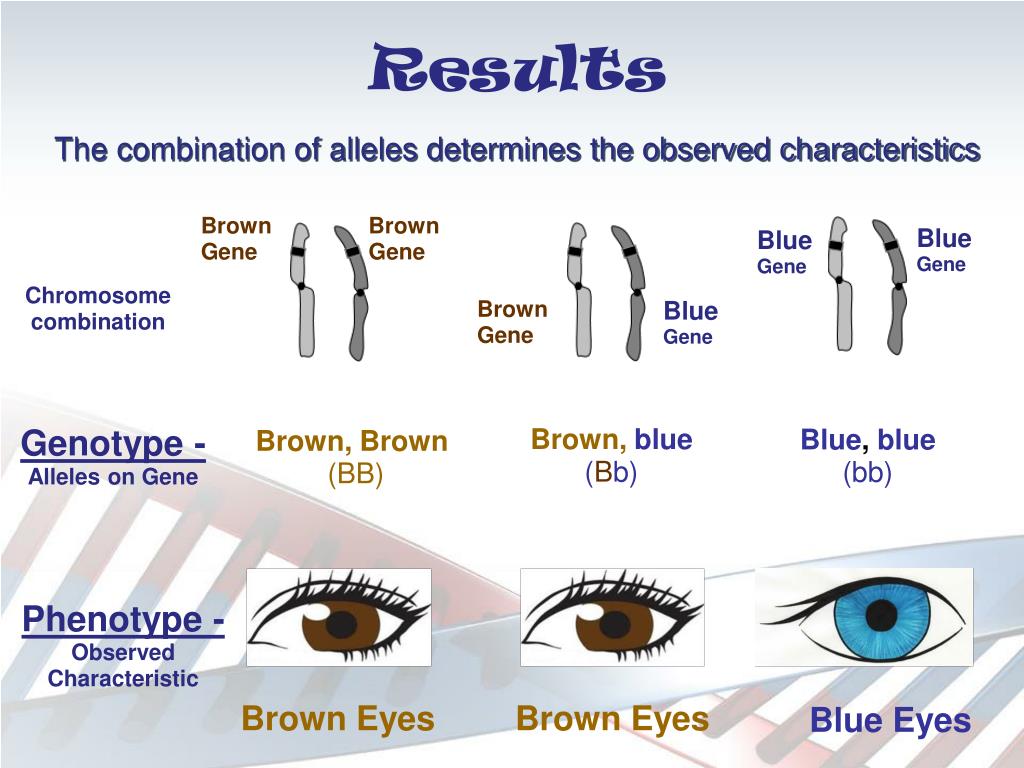 Results

The combination of alleles determines the observed characteristics

Chromosome combination

Brown Gene

Brown Gene

Brown Gene

Blue Gene

Blue Gene

Blue Gene

Genotype - Alleles on Gene

Brown, Brown (BB)

Brown, blue (Bb)

Blue, blue (bb)

Phenotype - Observed Characteristic

Brown Eyes

Brown Eyes

Blue Eyes